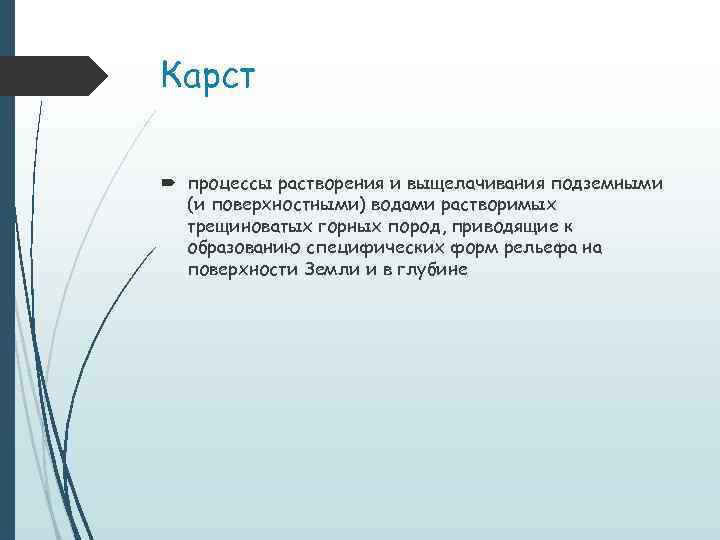 Карст

процессы растворения и выщелачивания подземными (и поверхностными) водами растворимых трещиноватых горных пород, приводящие к образованию специфических форм рельефа на поверхности Земли и в глубине